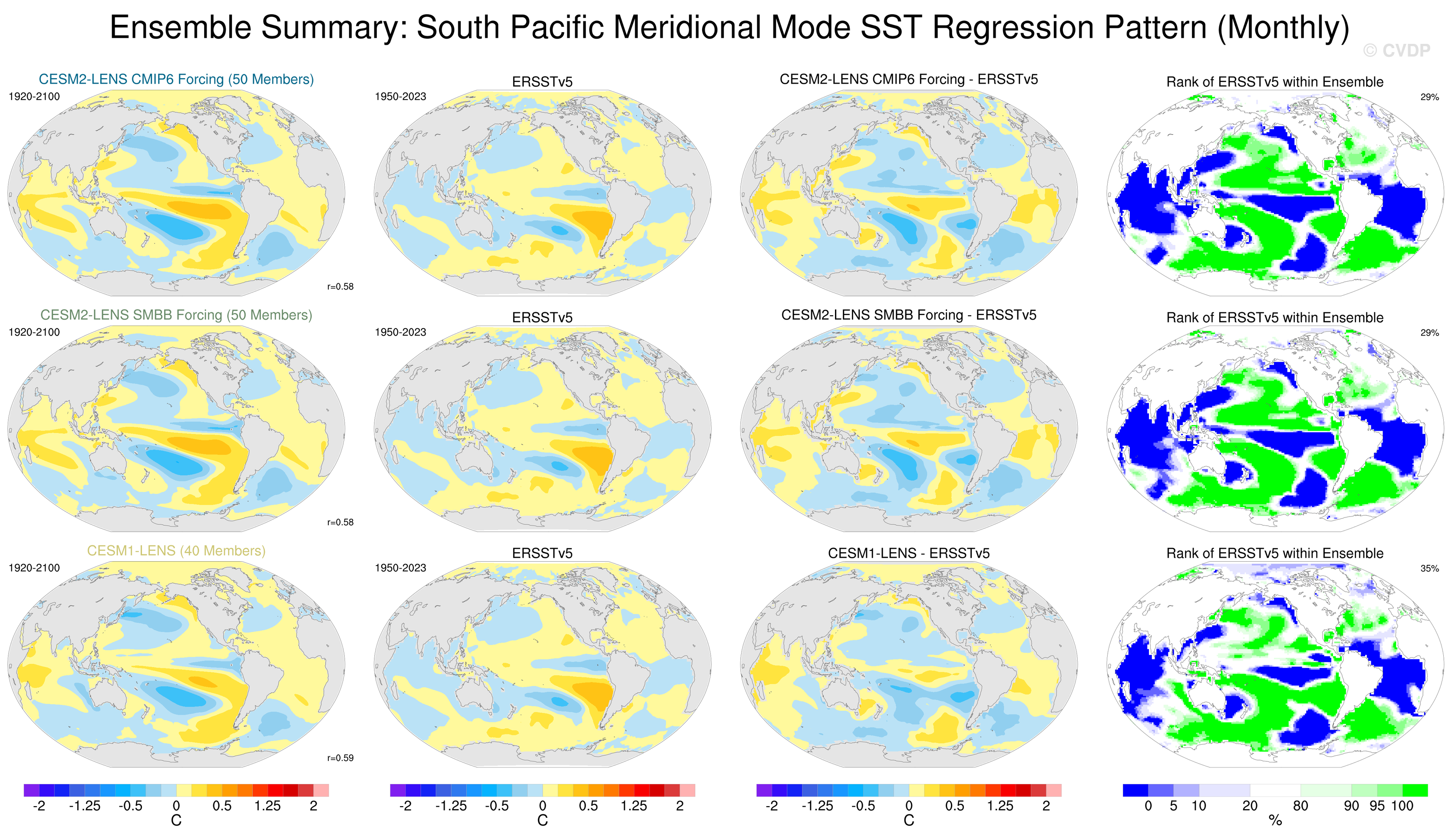 Ensemble Summary: South Pacific Meridional Mode SST Regression Pattern (Monthly)

© CVDP

CESM2-LENS CMIP6 Forcing (50 Members)
1920-2100
r=0.58

ERSSTv5
1950-2023

CESM2-LENS CMIP6 Forcing - ERSSTv5

Rank of ERSSTv5 within Ensemble
29%

CESM2-LENS SMBB Forcing (50 Members)
1920-2100
r=0.58

ERSSTv5
1950-2023

CESM2-LENS SMBB Forcing - ERSSTv5

Rank of ERSSTv5 within Ensemble
29%

CESM1-LENS (40 Members)
1920-2100
r=0.59

ERSSTv5
1950-2023

CESM1-LENS - ERSSTv5

Rank of ERSSTv5 within Ensemble
35%

-2 -1.25 -0.5 0 0.5 1.25 2
C

-2 -1.25 -0.5 0 0.5 1.25 2
C

-2 -1.25 -0.5 0 0.5 1.25 2
C

0 5 10 20 80 90 95 100
%